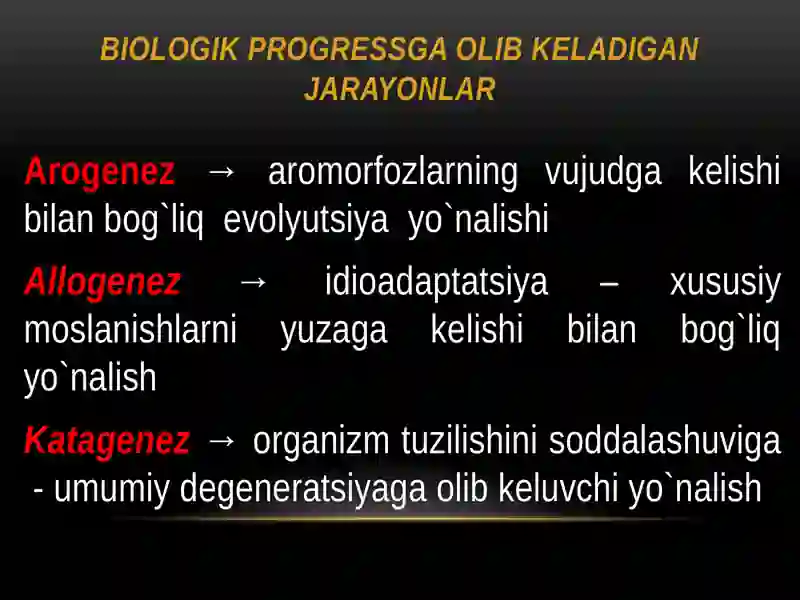 BIOLOGIK PROGRESSGA OLIB KELADIGAN JARAYONLAR

Arogenez → aromorfozlarning vujudga kelishi bilan bog`liq evolyutsiya yo`nalishi

Allogenez → idioadaptatsiya – xususiy moslanishlarni yuzaga kelishi bilan bog`liq yo`nalish

Katagenez → organizm tuzilishini soddalashuviga - umumiy degeneratsiyaga olib keluvchi yo`nalish